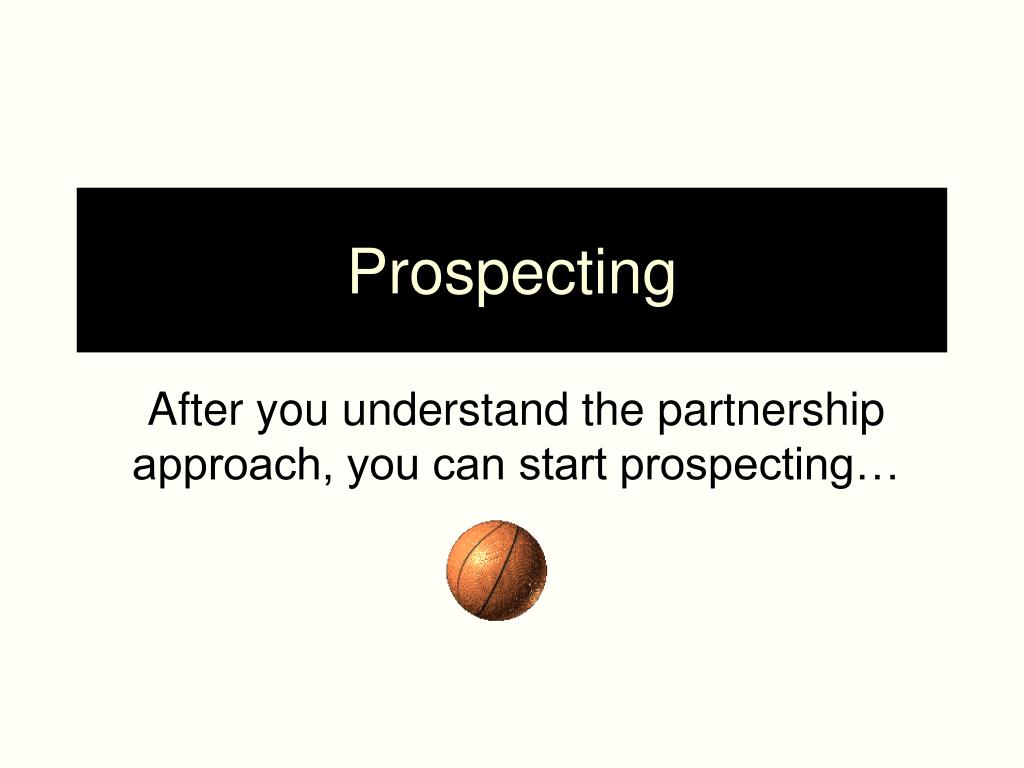 Prospecting

After you understand the partnership approach, you can start prospecting…